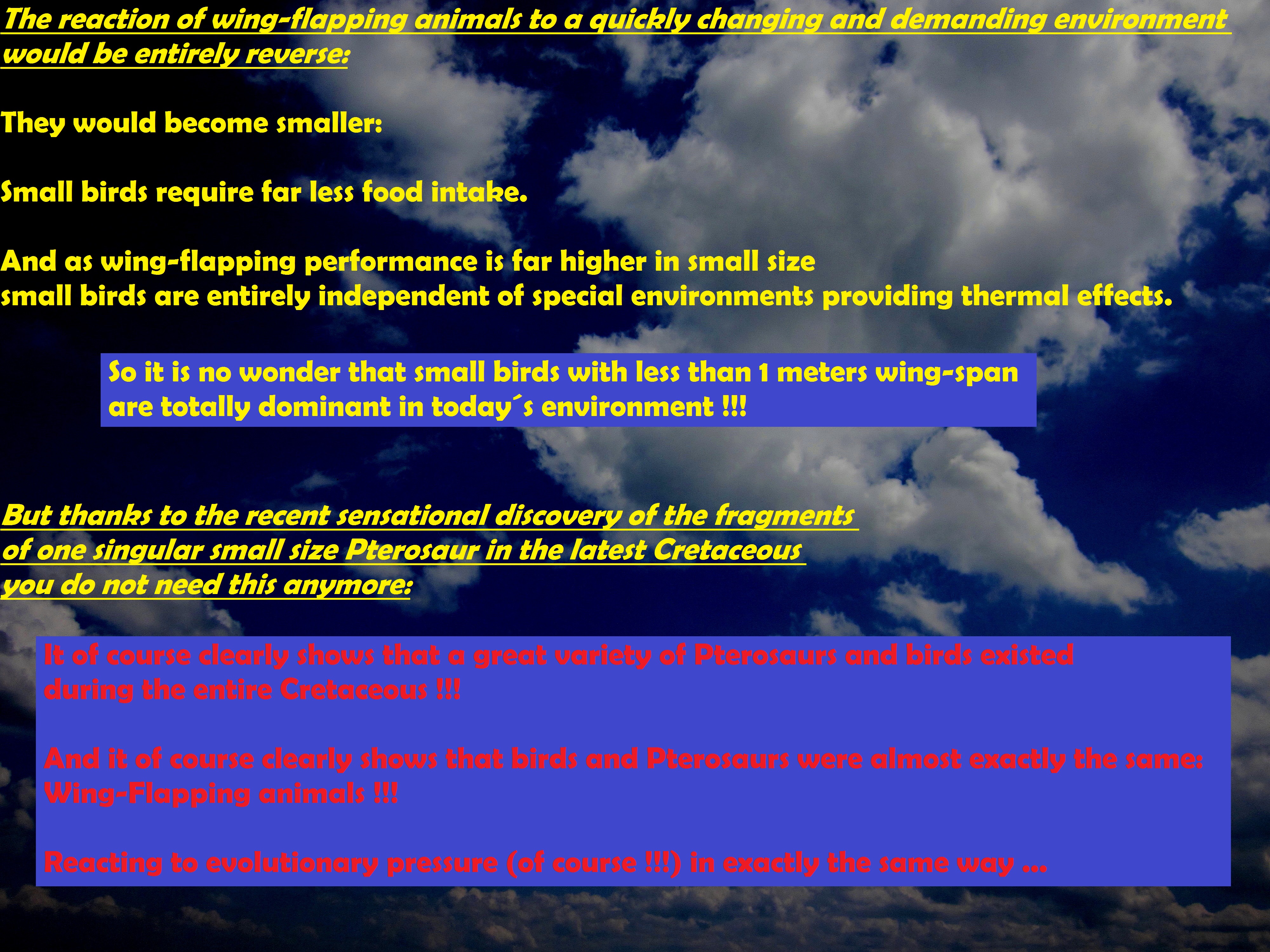 The reaction of wing-flapping animals to a quickly changing and demanding environment would be entirely reverse:

They would become smaller:

Small birds require far less food intake.

And as wing-flapping performance is far higher in small size small birds are entirely independent of special environments providing thermal effects.

So it is no wonder that small birds with less than 1 meters wing-span are totally dominant in today´s environment !!!

But thanks to the recent sensational discovery of the fragments of one singular small size Pterosaur in the latest Cretaceous you do not need this anymore:

It of course clearly shows that a great variety of Pterosaurs and birds existed during the entire Cretaceous !!!

And it of course clearly shows that birds and Pterosaurs were almost exactly the same: Wing-Flapping animals !!!

Reacting to evolutionary pressure (of course !!!) in exactly the same way ...